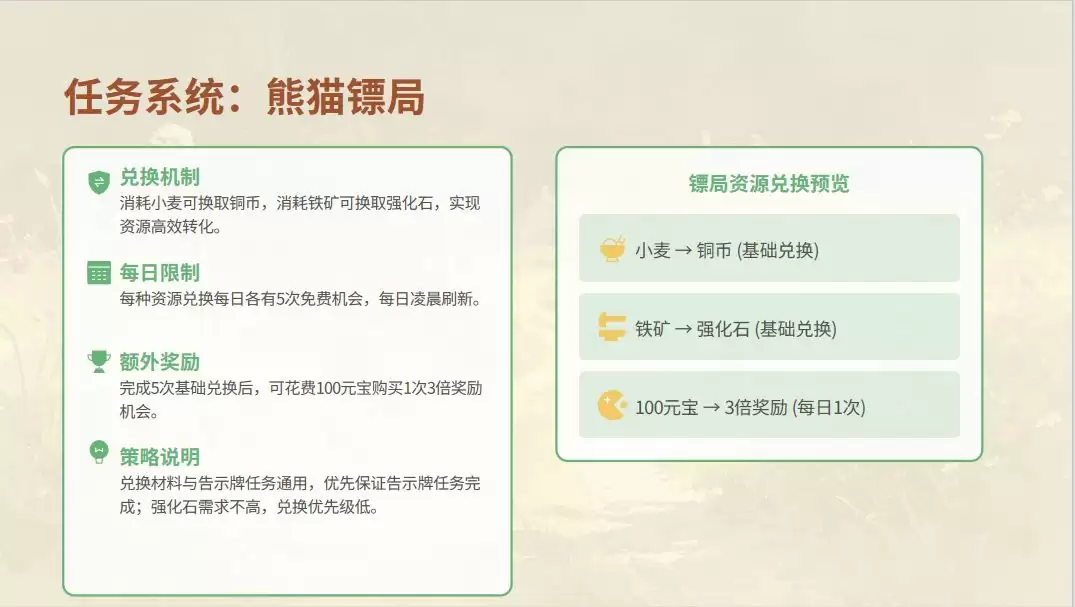 任务系统：熊猫镖局

兑换机制
消耗小麦可换取铜币，消耗铁矿可换取强化石，实现资源高效转化。

每日限制
每种资源兑换每日各有5次免费机会，每日凌晨刷新。

额外奖励
完成5次基础兑换后，可花费100元宝购买1次3倍奖励机会。

策略说明
兑换材料与告示牌任务通用，优先保证告示牌任务完成；强化石需求不高，兑换优先级低。

镖局资源兑换预览

小麦 → 铜币 (基础兑换)

铁矿 → 强化石 (基础兑换)

100元宝 → 3倍奖励 (每日1次)